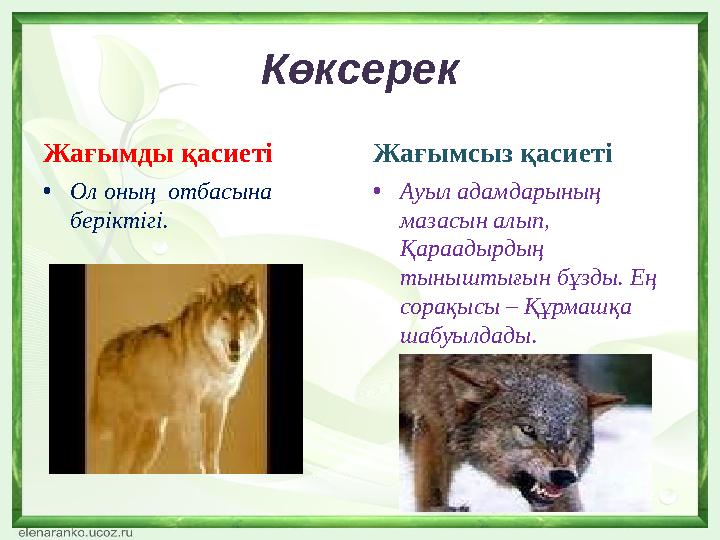 Көксерек

Жағымды қасиеті

• Ол оның отбасына беріктігі.

Жағымсыз қасиеті

• Ауыл адамдарының мазасын алып, Қараадырдың тыныштығын бұзды. Ең сорақысы – Құрмашқа шабуылдады.

elenaranko.ucoz.ru